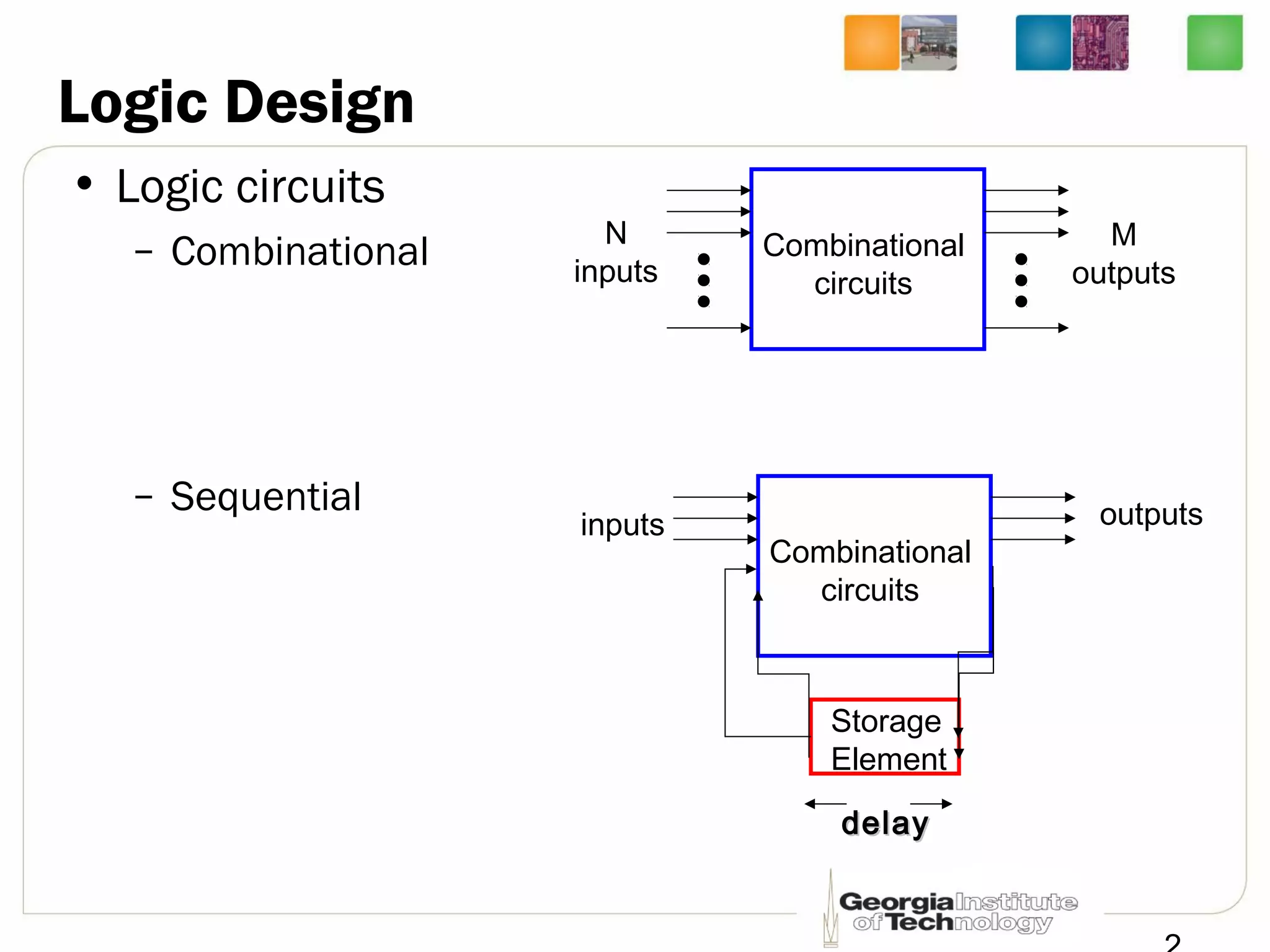 Logic Design

• Logic circuits
  – Combinational

N inputs

Combinational circuits

M outputs

  – Sequential

inputs

Combinational circuits

outputs

Storage Element

delay

Georgia Institute of Technology

2